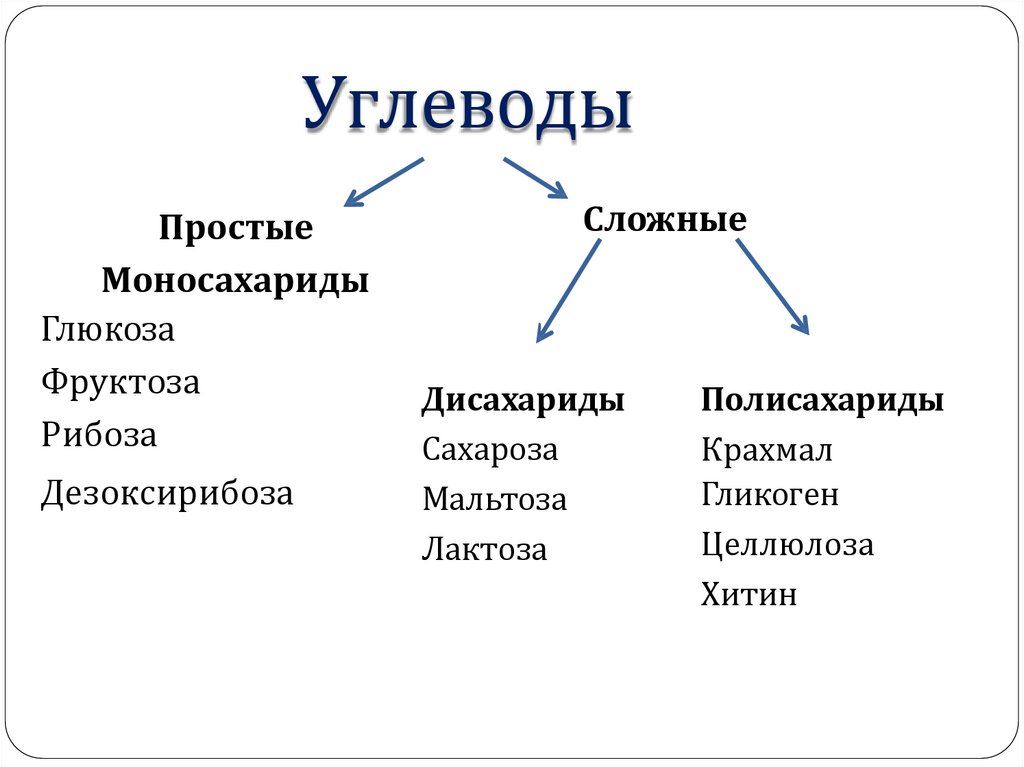 Углеводы

Простые
Моносахариды
Глюкоза
Фруктоза
Рибоза
Дезоксирибоза

Сложные

Дисахариды
Сахароза
Мальтоза
Лактоза

Полисахариды
Крахмал
Гликоген
Целлюлоза
Хитин